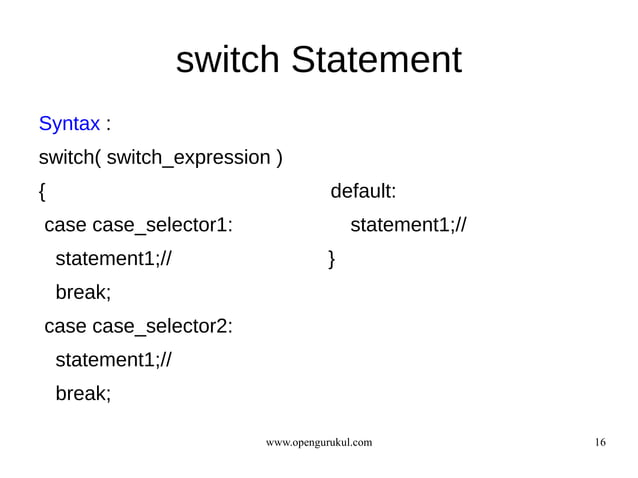 switch Statement

Syntax :

switch( switch_expression )

{

case case_selector1:

statement1;//

break;

case case_selector2:

statement1;//

break;

default:

statement1;//

}

www.opengurukul.com

16